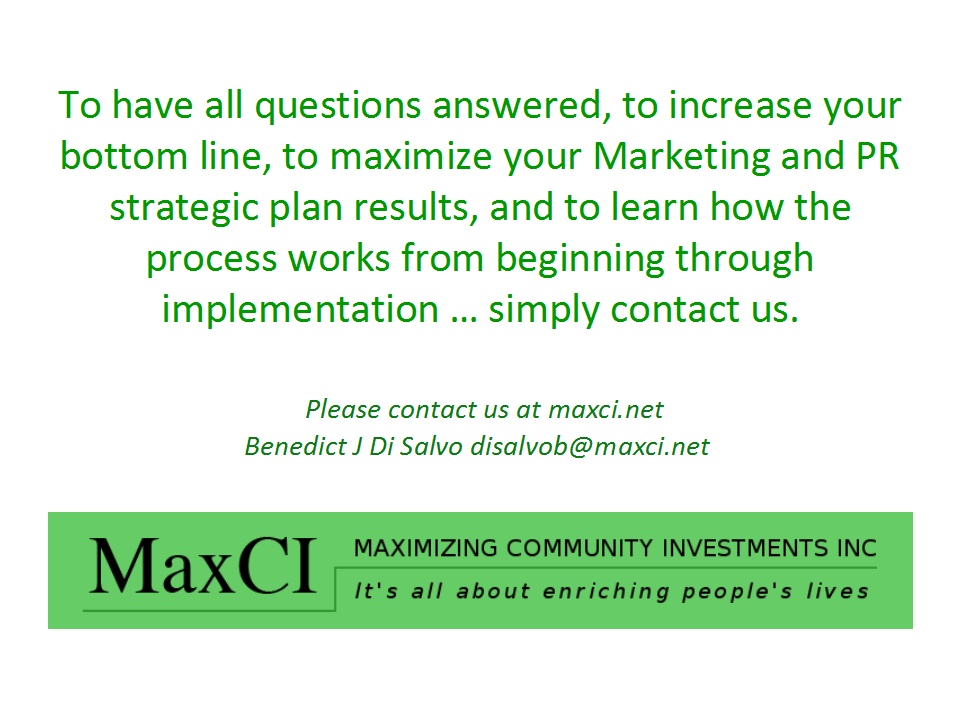 To have all questions answered, to increase your bottom line, to maximize your Marketing and PR strategic plan results, and to learn how the process works from beginning through implementation … simply contact us.

Please contact us at maxci.net
Benedict J Di Salvo disalvob@maxci.net

MaxCI

MAXIMIZING COMMUNITY INVESTMENTS INC
It's all about enriching people's lives